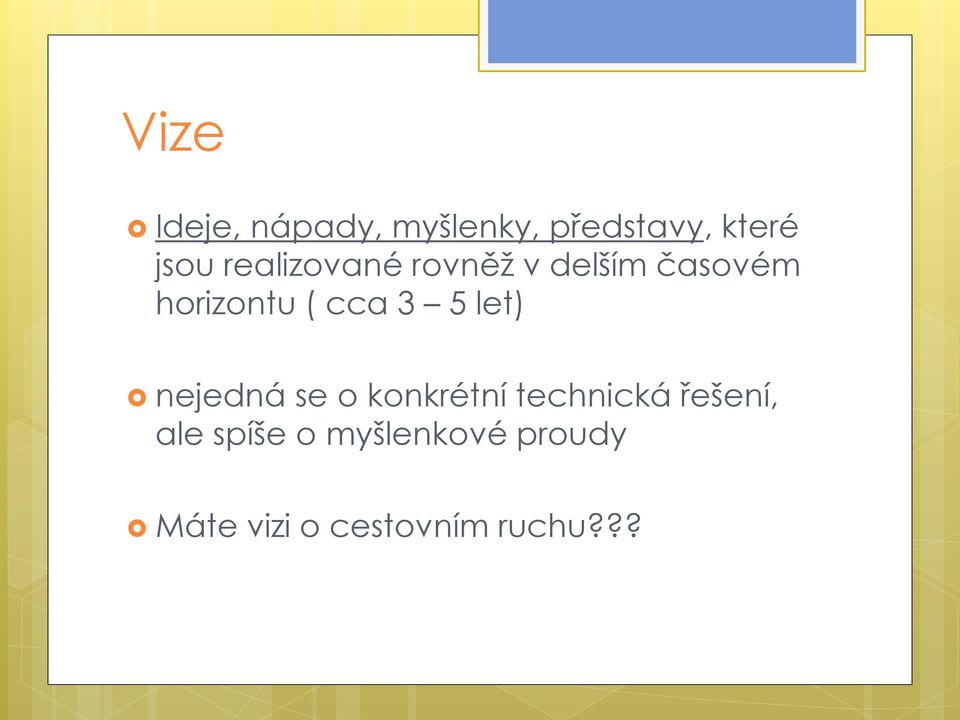 Vize

Ideje, nápady, myšlenky, představy, které jsou realizované rovněž v delším časovém horizontu ( cca 3 – 5 let)

nejedná se o konkrétní technická řešení, ale spíše o myšlenkové proudy

Máte vizi o cestovním ruchu???